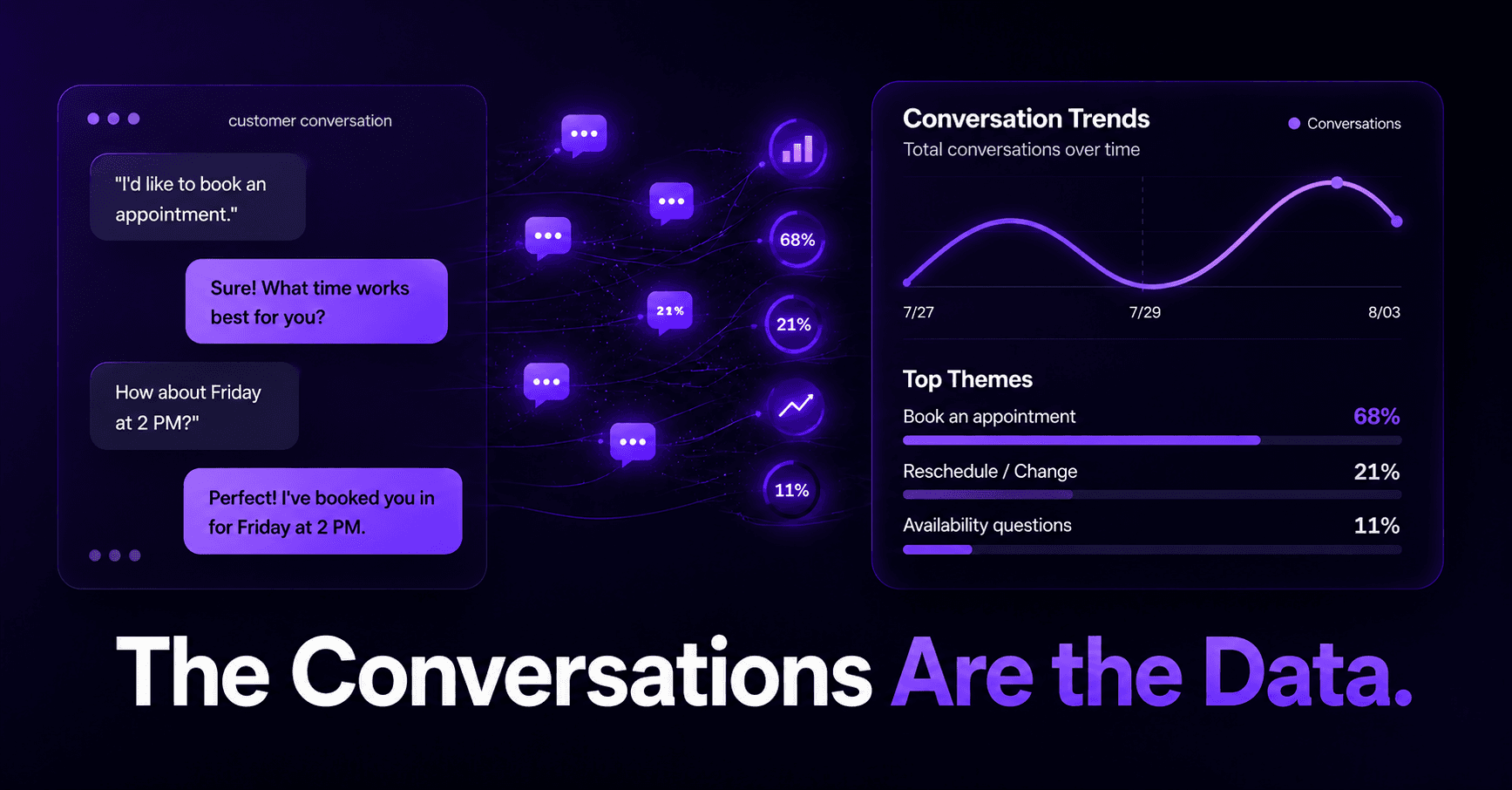 customer conversation

"I'd like to book an appointment."

Sure! What time works best for you?

How about Friday at 2 PM?"

Perfect! I've booked you in for Friday at 2 PM.

21%

68%

21%

11%

Conversation Trends

Total conversations over time

Conversations

7/27

7/29

8/03

Top Themes

Book an appointment 68%

Reschedule / Change 21%

Availability questions 11%

The Conversations Are the Data.